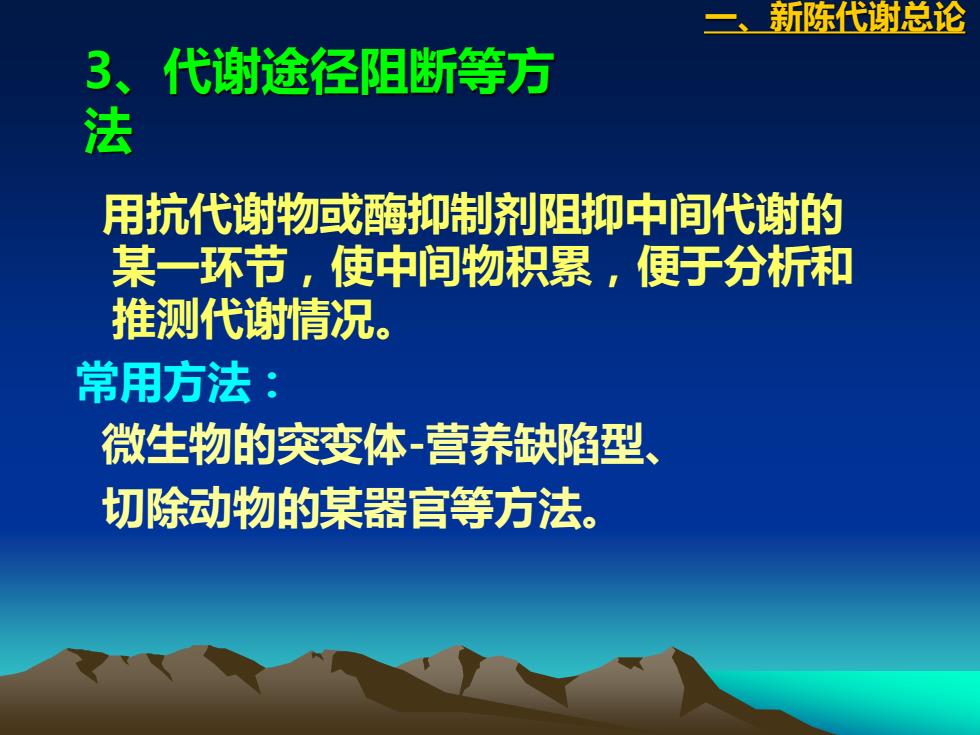 一、新陈代谢总论

3、代谢途径阻断等方法

用抗代谢物或酶抑制剂阻抑中间代谢的某一环节，使中间物积累，便于分析和推测代谢情况。

常用方法：

微生物的突变体-营养缺陷型、

切除动物的某器官等方法。